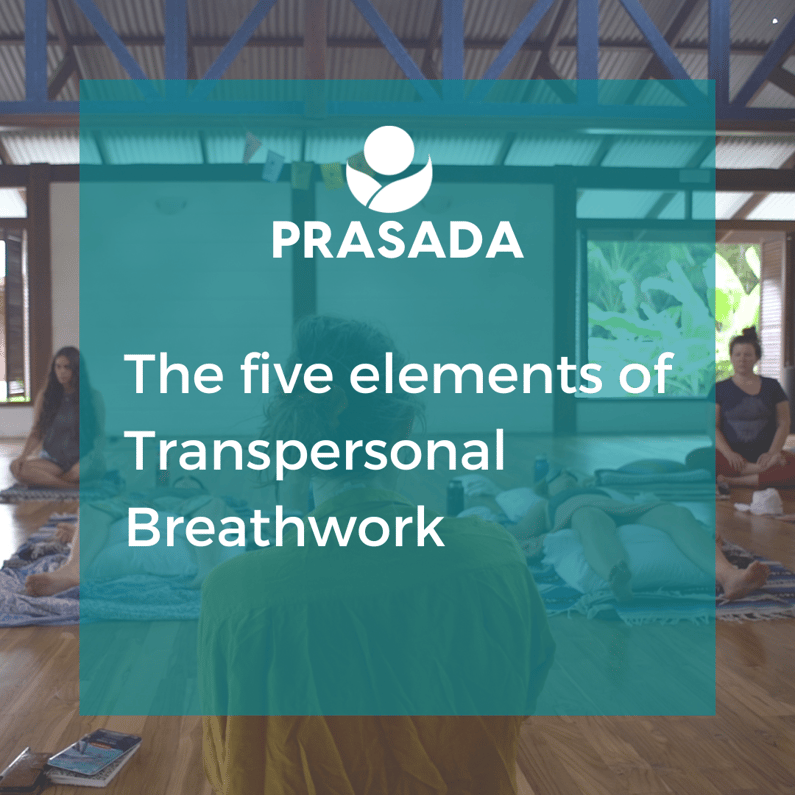 PRASADA

The five elements of Transpersonal Breathwork